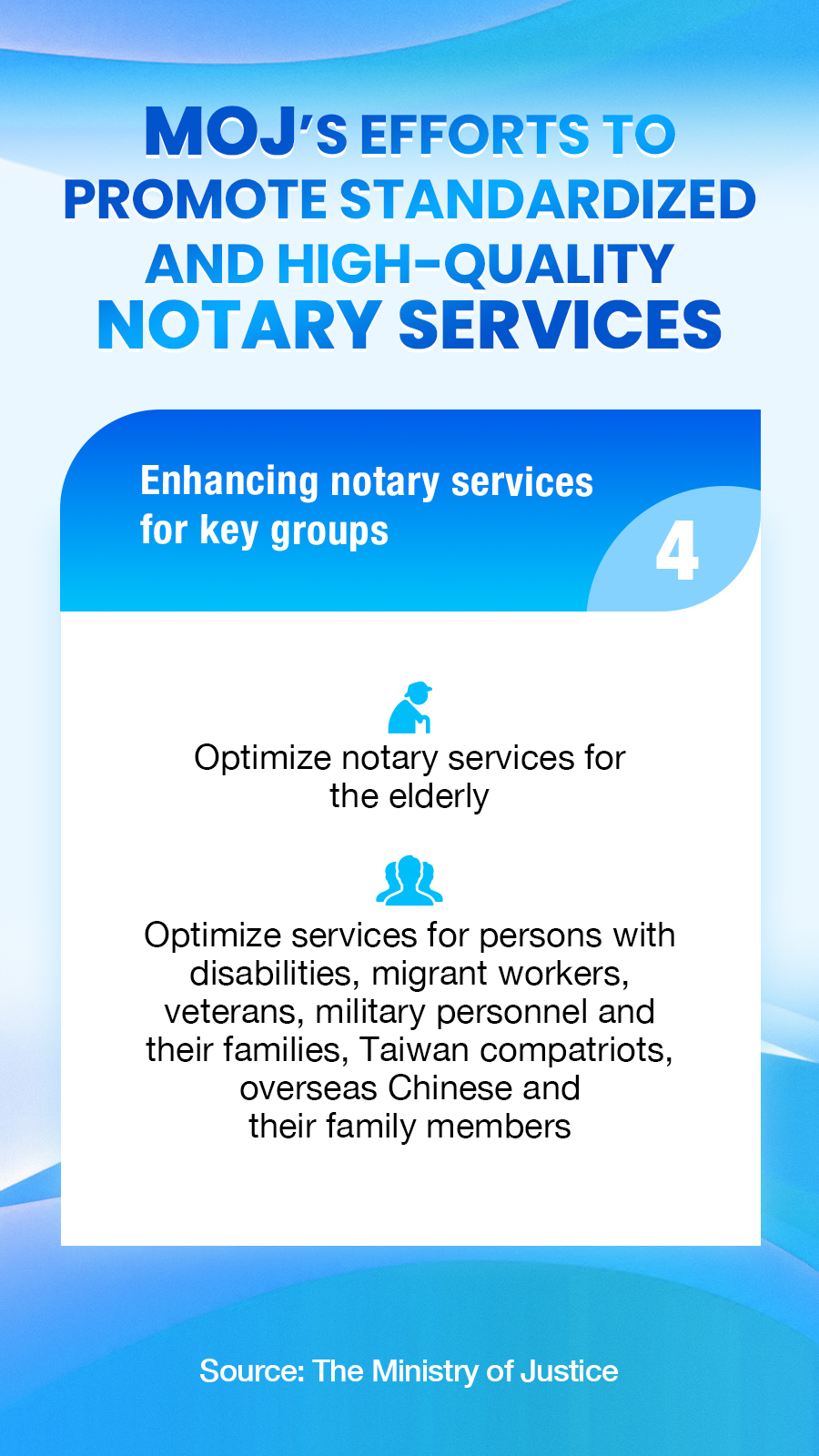 MOJ'S EFFORTS TO PROMOTE STANDARDIZED AND HIGH-QUALITY NOTARY SERVICES

Enhancing notary services for key groups

4

Optimize notary services for the elderly

Optimize services for persons with disabilities, migrant workers, veterans, military personnel and their families, Taiwan compatriots, overseas Chinese and their family members

Source: The Ministry of Justice